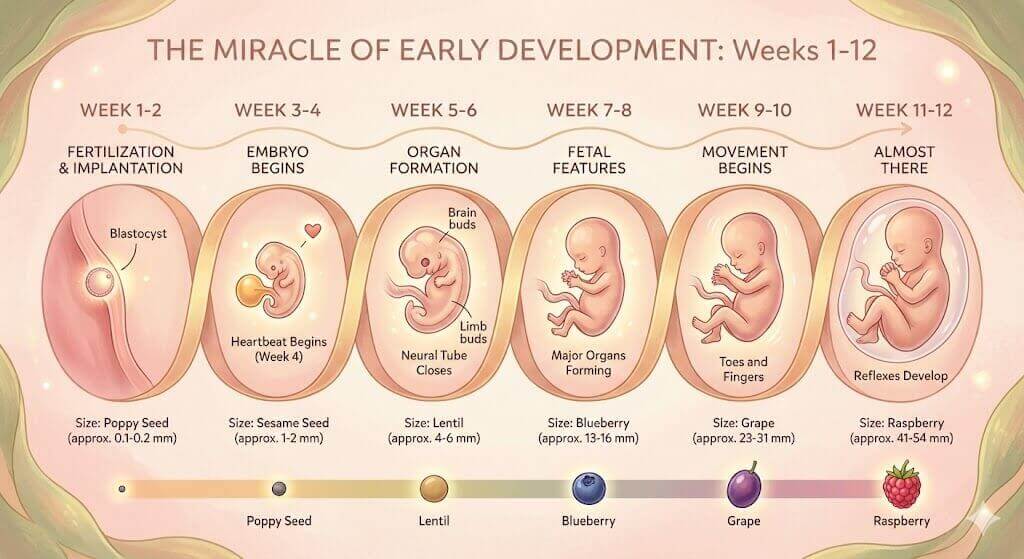 THE MIRACLE OF EARLY DEVELOPMENT: Weeks 1-12

WEEK 1-2
FERTILIZATION & IMPLANTATION
Blastocyst
Size: Poppy Seed (approx. 0.1-0.2 mm)

WEEK 3-4
EMBRYO BEGINS
Heartbeat Begins (Week 4)
Size: Sesame Seed (approx. 1-2 mm)

WEEK 5-6
ORGAN FORMATION
Brain buds
Limb buds
Neural Tube Closes
Size: Lentil (approx. 4-6 mm)

WEEK 7-8
FETAL FEATURES
Major Organs Forming
Size: Blueberry (approx. 13-16 mm)

WEEK 9-10
MOVEMENT BEGINS
Toes and Fingers
Size: Grape (approx. 23-31 mm)

WEEK 11-12
ALMOST THERE
Reflexes Develop
Size: Raspberry (approx. 41-54 mm)

Poppy Seed
Lentil
Blueberry
Grape
Raspberry